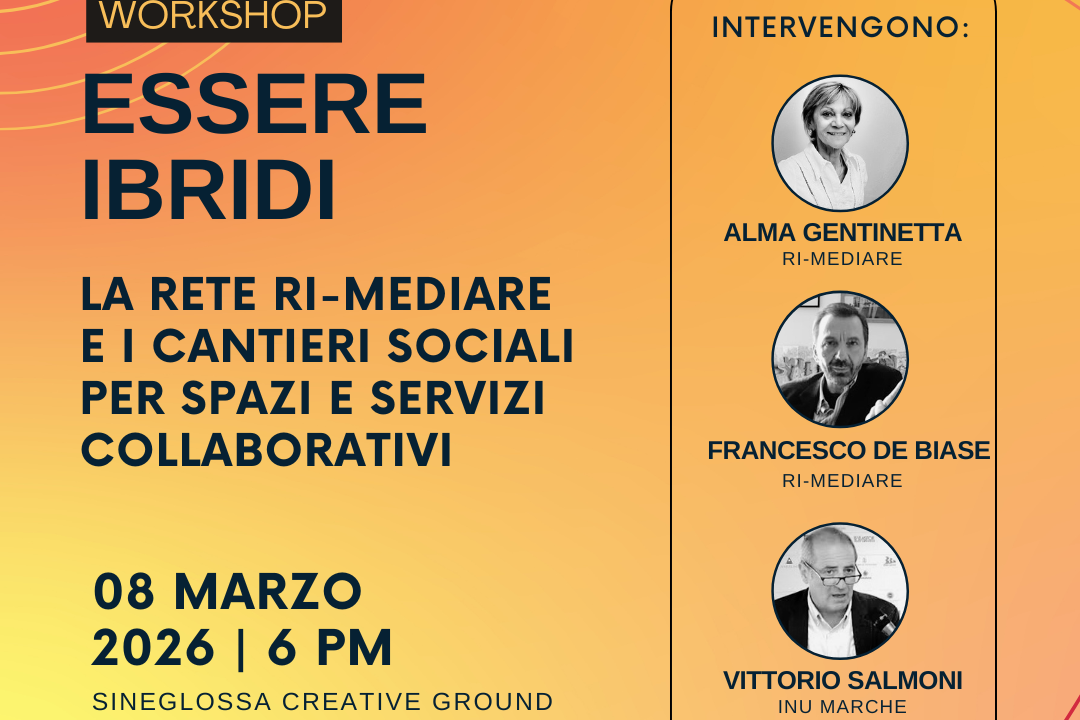 WORKSHOP

ESSERE IBRIDI

LA RETE RI-MEDIARE E I CANTIERI SOCIALI PER SPAZI E SERVIZI COLLABORATIVI

08 MARZO 2026 | 6 PM

SINEGLOSSA CREATIVE GROUND

INTERVENGONO:

ALMA GENTINETTA
RI-MEDIARE

FRANCESCO DE BIASE
RI-MEDIARE

VITTORIO SALMONI
INU MARCHE